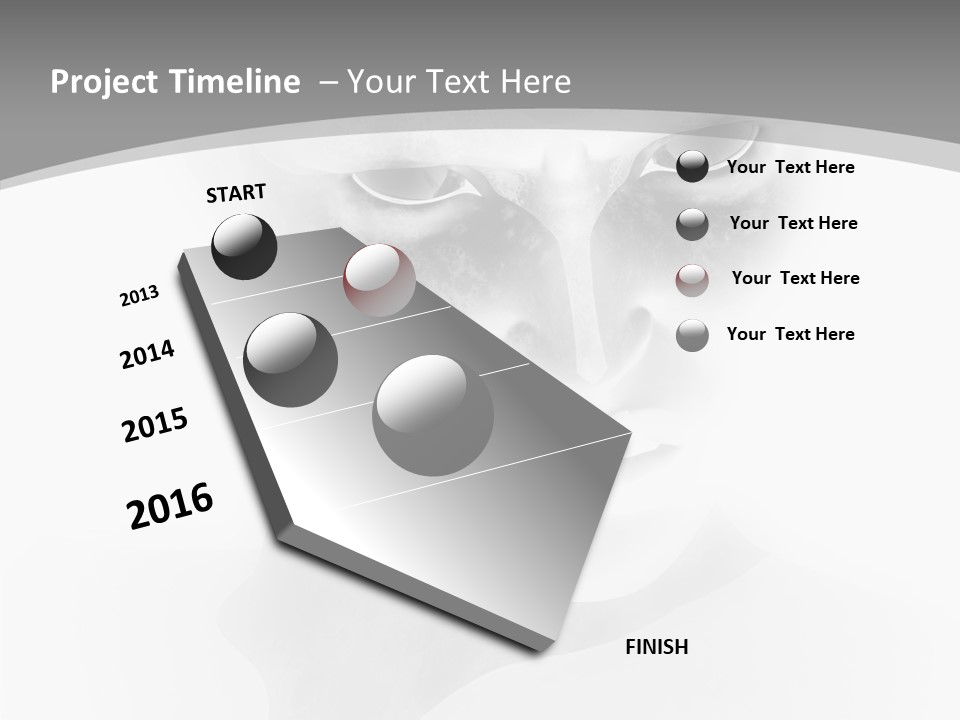 Project Timeline – Your Text Here

START

2013

2014

2015

2016

FINISH

Your Text Here

Your Text Here

Your Text Here

Your Text Here